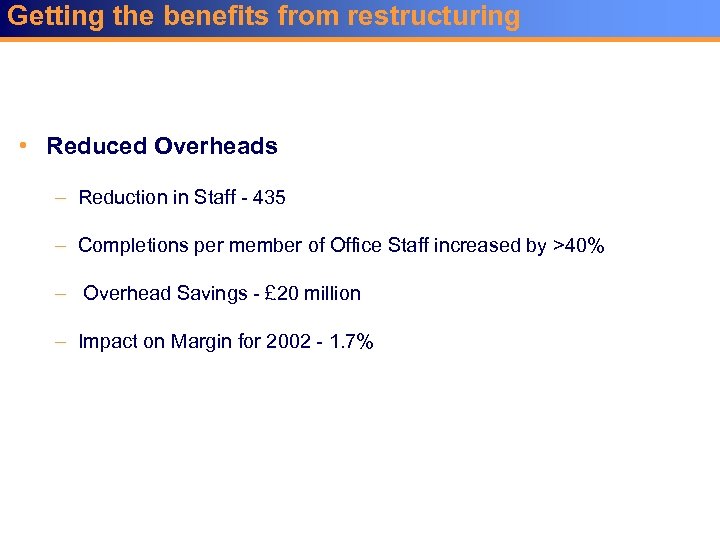 Getting the benefits from restructuring

• Reduced Overheads

– Reduction in Staff - 435

– Completions per member of Office Staff increased by >40%

– Overhead Savings - £20 million

– Impact on Margin for 2002 - 1.7%